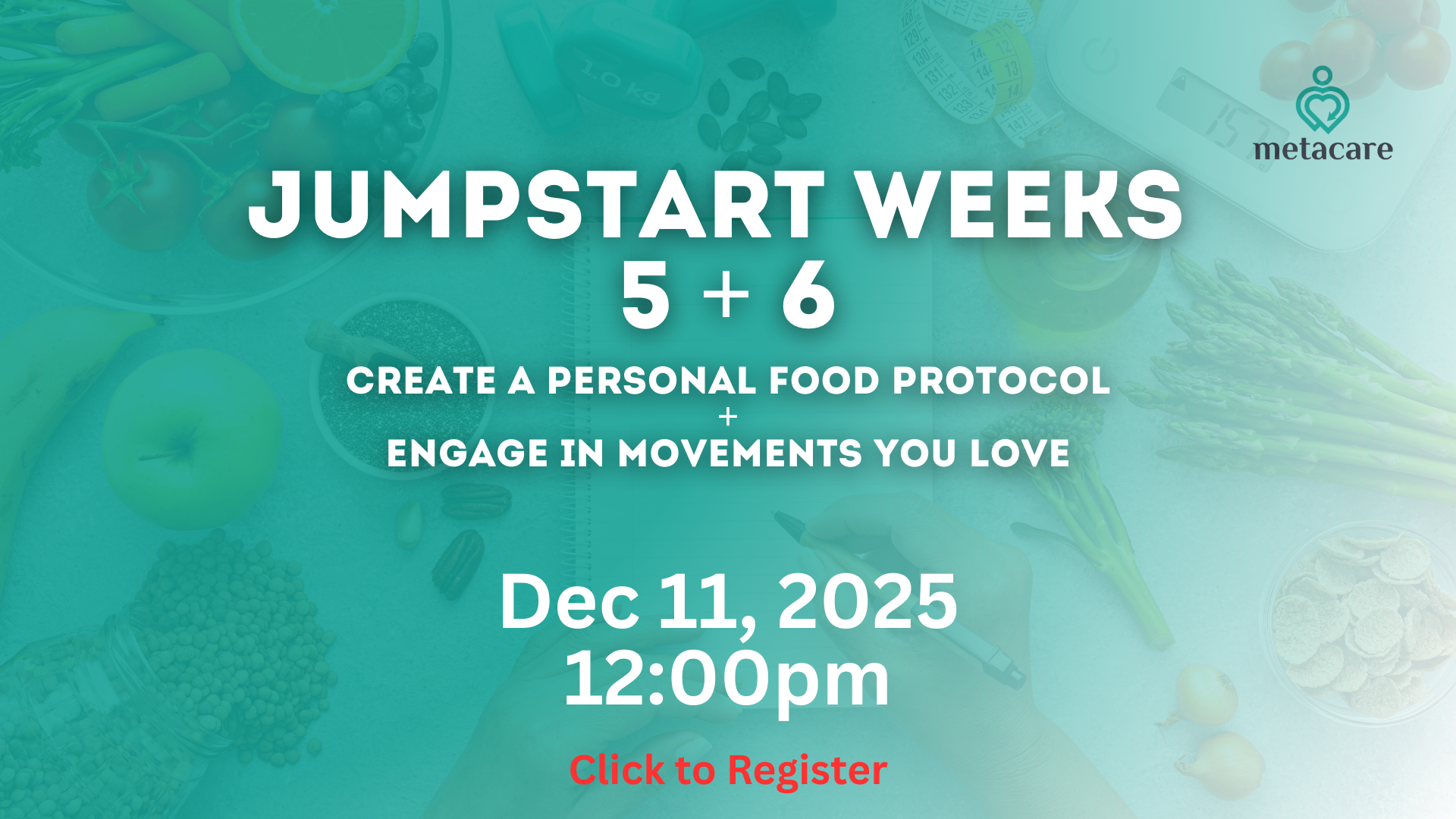 metacare

JUMPSTART WEEKS
5 + 6

CREATE A PERSONAL FOOD PROTOCOL
+
ENGAGE IN MOVEMENTS YOU LOVE

Dec 11, 2025
12:00pm

Click to Register